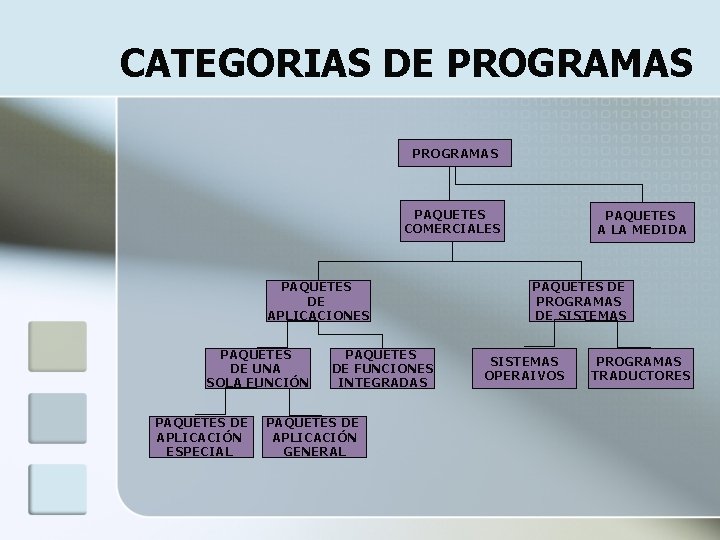 CATEGORIAS DE PROGRAMAS

PROGRAMAS

PAQUETES COMERCIALES

PAQUETES A LA MEDIDA

PAQUETES DE APLICACIONES

PAQUETES DE PROGRAMAS DE SISTEMAS

PAQUETES DE UNA SOLA FUNCIÓN

PAQUETES DE FUNCIONES INTEGRADAS

SISTEMAS OPERAIVOS

PROGRAMAS TRADUCTORES

PAQUETES DE APLICACIÓN ESPECIAL

PAQUETES DE APLICACIÓN GENERAL